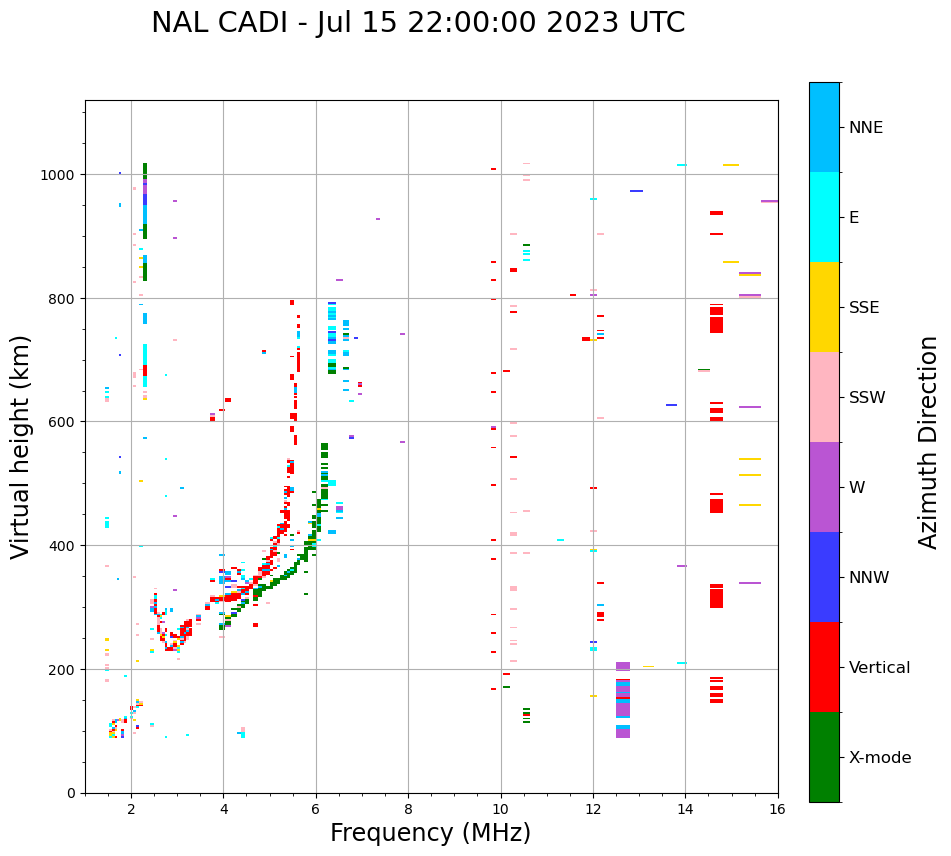 NAL CADI - Jul 15 22:00:00 2023 UTC

Virtual height (km)

1000
800
600
400
200
0

2
4
6
8
10
12
14
16

Frequency (MHz)

NNE
E
SSE
SSW
W
NNW
Vertical
X-mode

Azimuth Direction